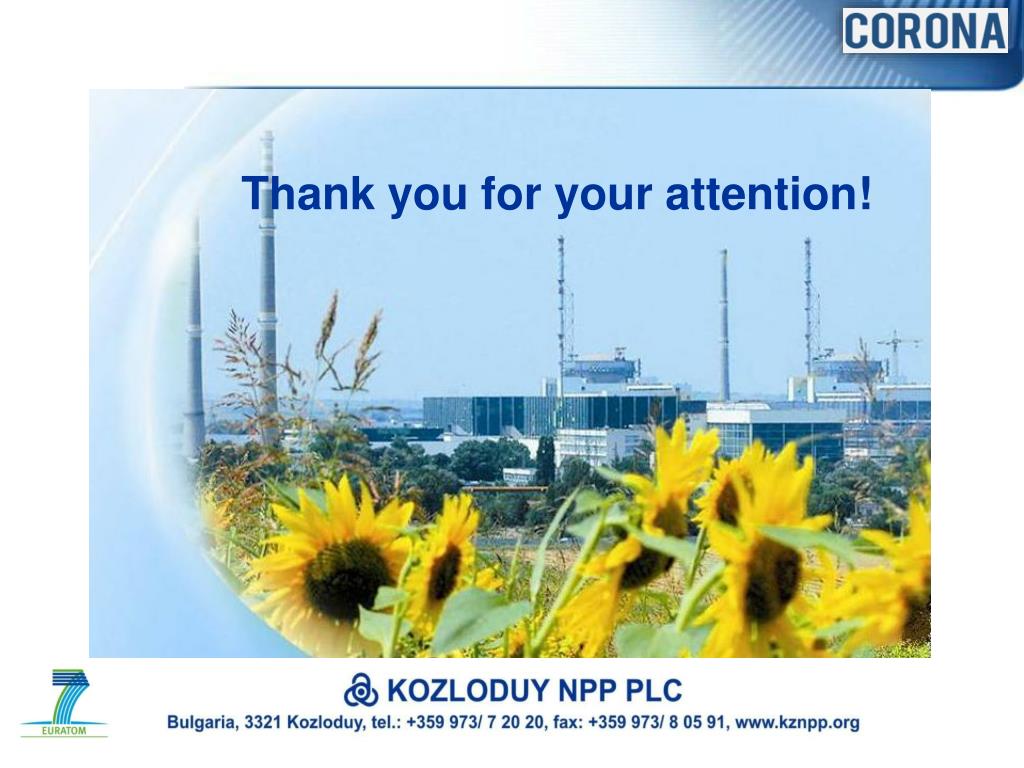 CORONA

Thank you for your attention!

7
EURATOM

KOZLODUY NPP PLC
Bulgaria, 3321 Kozloduy, tel.: +359 973/ 7 20 20, fax: +359 973/ 8 05 91, www.kznpp.org